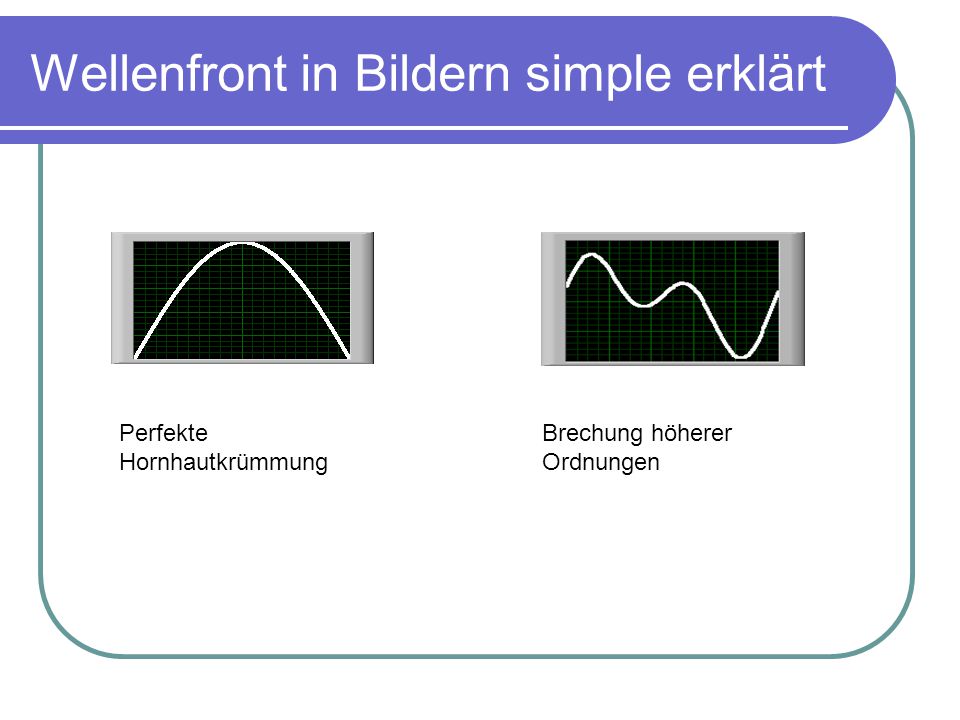 Wellenfront in Bildern simple erklärt

Perfekte Hornhautkrümmung

Brechung höherer Ordnungen